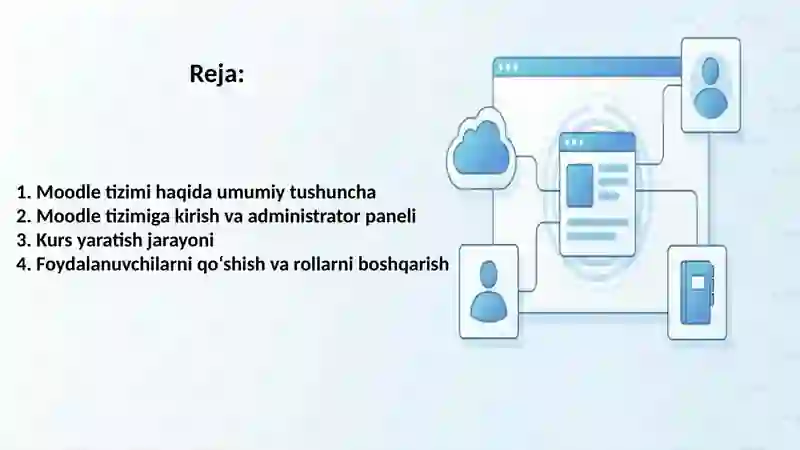 Reja:

1. Moodle tizimi haqida umumiy tushuncha
2. Moodle tizimiga kirish va administrator paneli
3. Kurs yaratish jarayoni
4. Foydalanuvchilarni qoʻshish va rollarni boshqarish